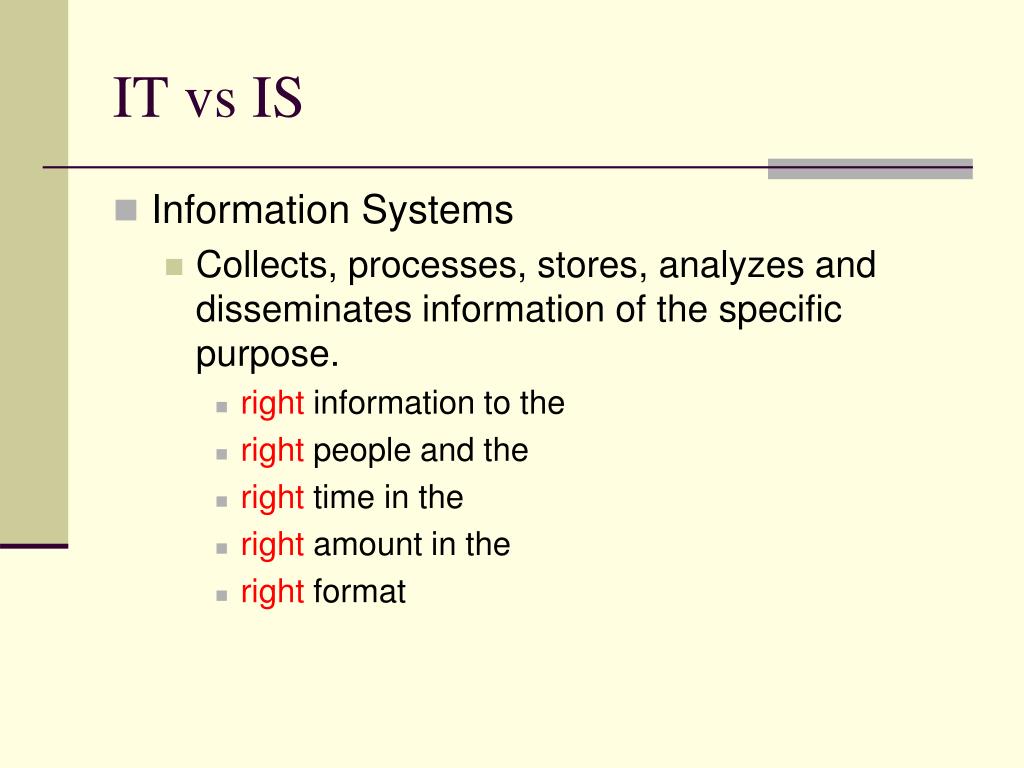 IT vs IS

Information Systems

Collects, processes, stores, analyzes and disseminates information of the specific purpose.

right information to the

right people and the

right time in the

right amount in the

right format